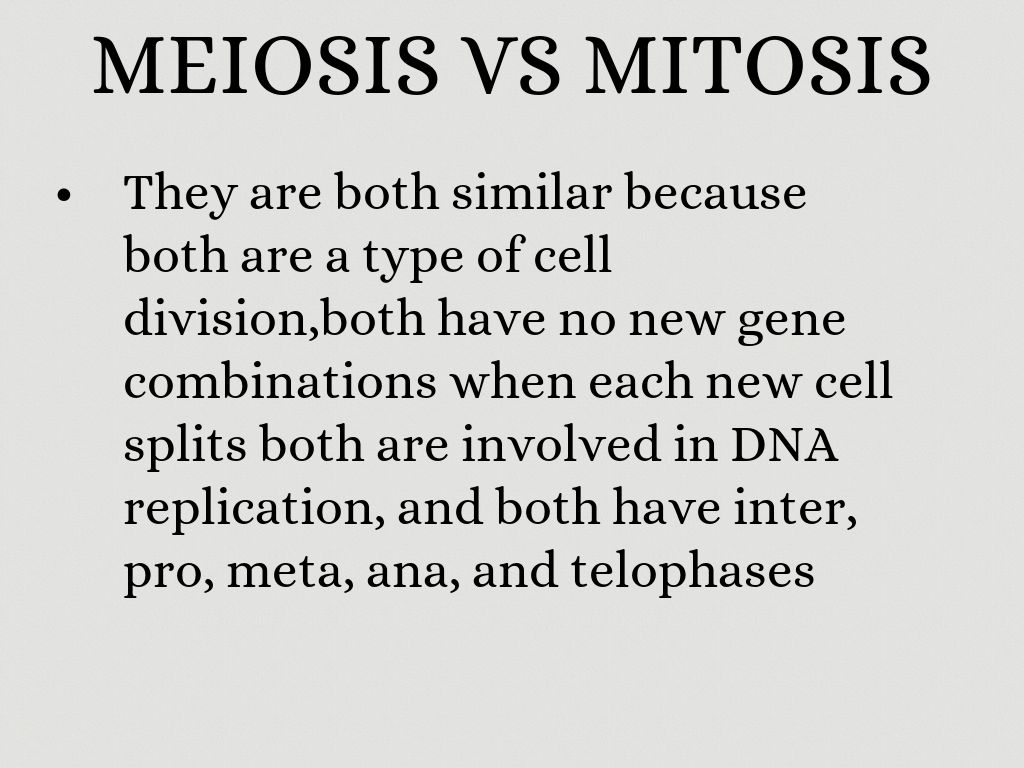 MEIOSIS VS MITOSIS

• They are both similar because both are a type of cell division,both have no new gene combinations when each new cell splits both are involved in DNA replication, and both have inter, pro, meta, ana, and telophases